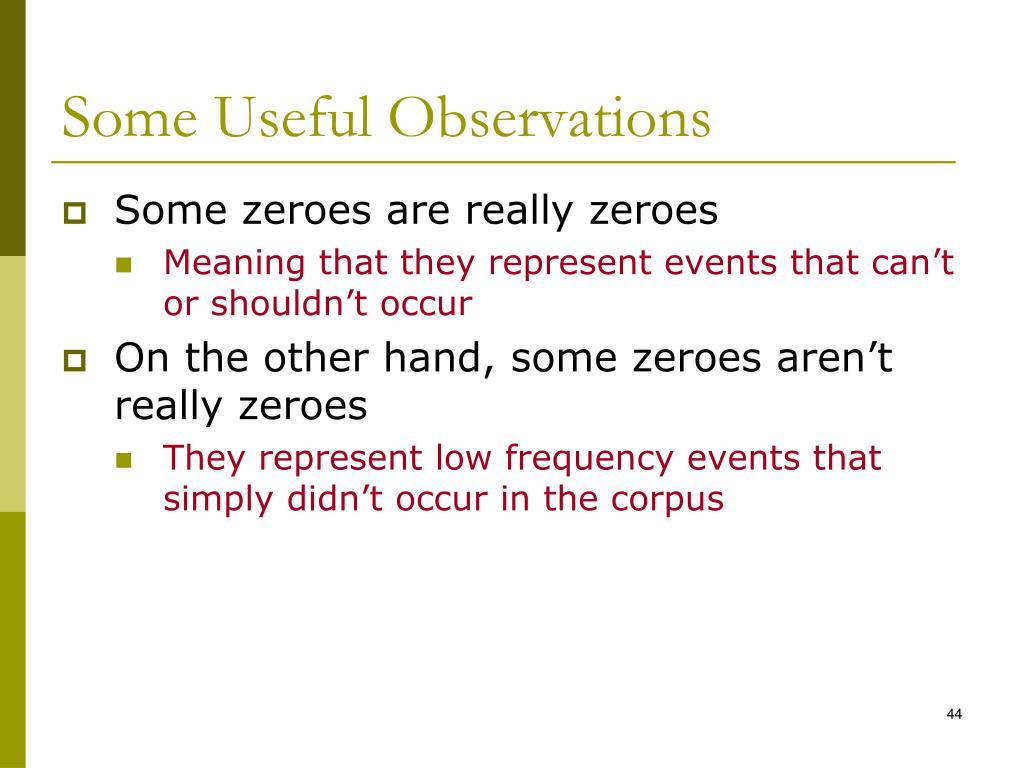 Some Useful Observations

Some zeroes are really zeroes

Meaning that they represent events that can’t or shouldn’t occur

On the other hand, some zeroes aren’t really zeroes

They represent low frequency events that simply didn’t occur in the corpus

44